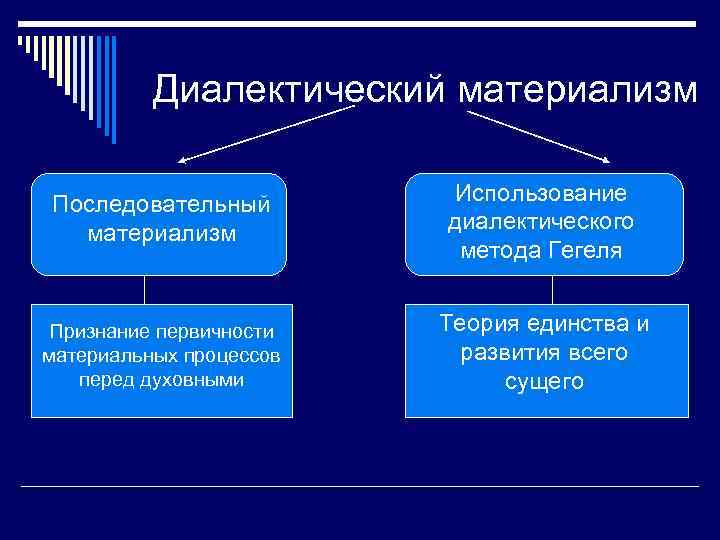 Диалектический материализм

Последовательный материализм

Признание первичности материальных процессов перед духовными

Использование диалектического метода Гегеля

Теория единства и развития всего сущего